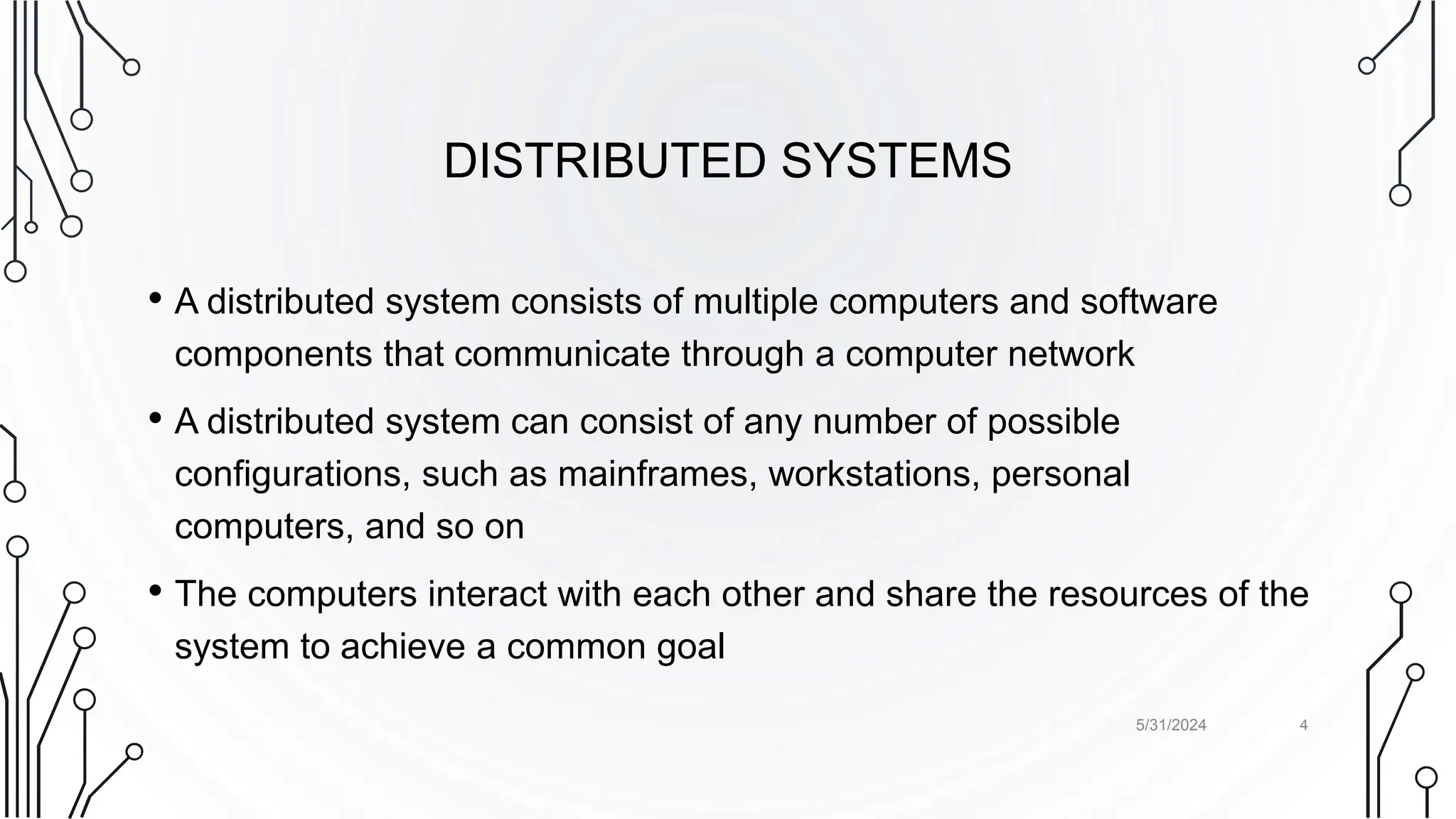 DISTRIBUTED SYSTEMS

• A distributed system consists of multiple computers and software components that communicate through a computer network

• A distributed system can consist of any number of possible configurations, such as mainframes, workstations, personal computers, and so on

• The computers interact with each other and share the resources of the system to achieve a common goal

5/31/2024

4